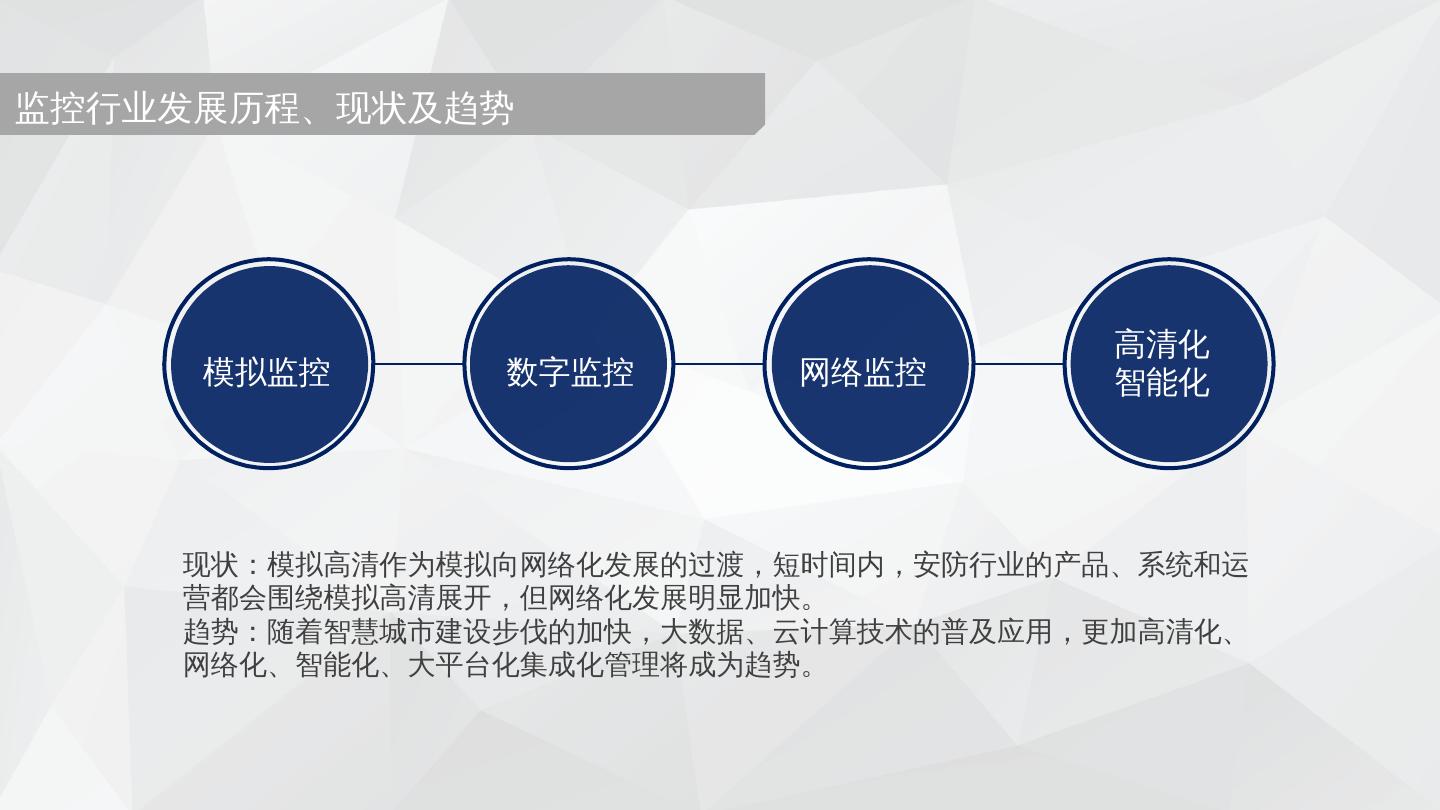 监控行业发展历程、现状及趋势

模拟监控

数字监控

网络监控

高清化
智能化

现状：模拟高清作为模拟向网络化发展的过渡，短时间内，安防行业的产品、系统和运营都会围绕模拟高清展开，但网络化发展明显加快。
趋势：随着智慧城市建设步伐的加快，大数据、云计算技术的普及应用，更加高清化、网络化、智能化、大平台化集成化管理将成为趋势。